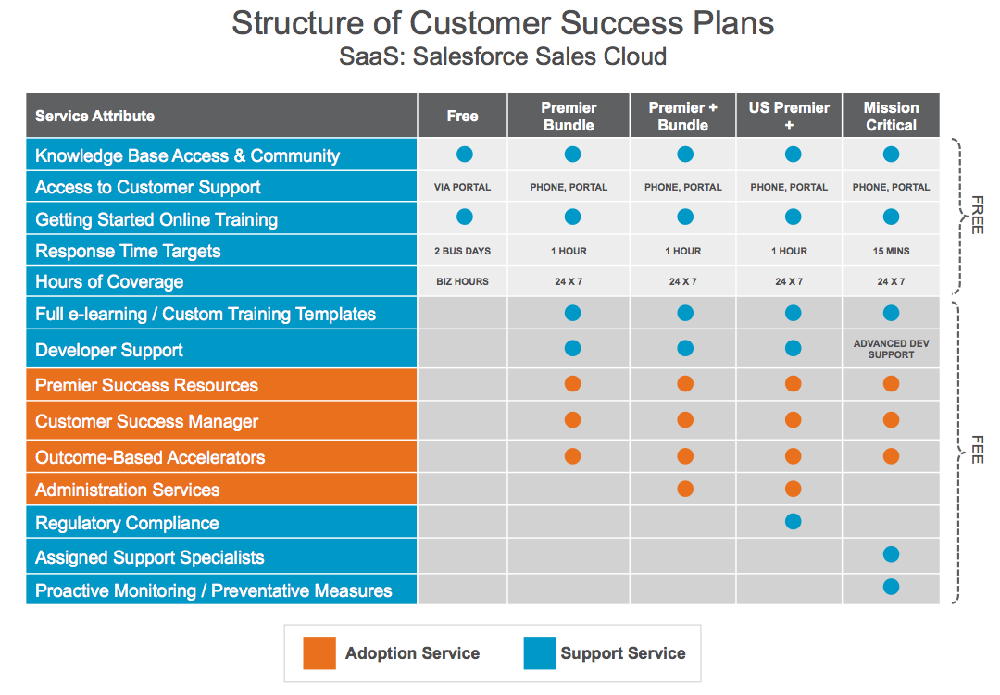 Structure of Customer Success Plans
SaaS: Salesforce Sales Cloud

| Service Attribute | Free | Premier Bundle | Premier + Bundle | US Premier + | Mission Critical |
|---|---|---|---|---|---|
| Knowledge Base Access & Community | ● | ● | ● | ● | ● |
| Access to Customer Support | VIA PORTAL | PHONE, PORTAL | PHONE, PORTAL | PHONE, PORTAL | PHONE, PORTAL |
| Getting Started Online Training | ● | ● | ● | ● | ● |
| Response Time Targets | 2 BUS DAYS | 1 HOUR | 1 HOUR | 1 HOUR | 15 MINS |
| Hours of Coverage | BIZ HOURS | 24 X 7 | 24 X 7 | 24 X 7 | 24 X 7 |
| Full e-learning / Custom Training Templates | | ● | ● | ● | ● |
| Developer Support | | ● | ● | ● | ADVANCED DEV SUPPORT |
| Premier Success Resources | | ● | ● | ● | ● |
| Customer Success Manager | | ● | ● | ● | ● |
| Outcome-Based Accelerators | | ● | ● | ● | ● |
| Administration Services | | | ● | ● | |
| Regulatory Compliance | | | | ● | |
| Assigned Support Specialists | | | | | ● |
| Proactive Monitoring / Preventative Measures | | | | | ● |

FREE
FEE

Adoption Service
Support Service